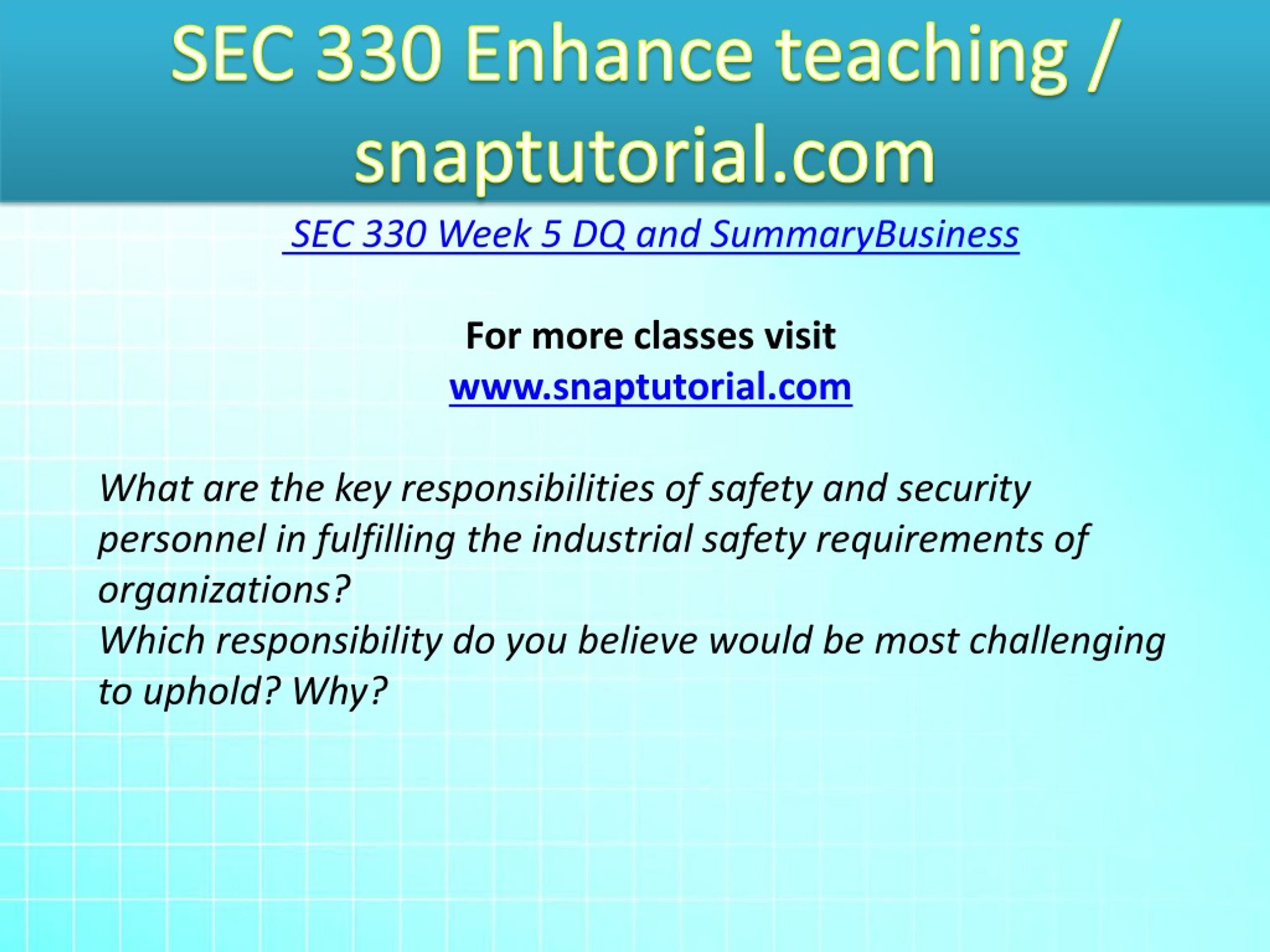 SEC 330 Enhance teaching / snaptutorial.com

SEC 330 Week 5 DQ and SummaryBusiness

For more classes visit
www.snaptutorial.com

What are the key responsibilities of safety and security personnel in fulfilling the industrial safety requirements of organizations?
Which responsibility do you believe would be most challenging to uphold? Why?